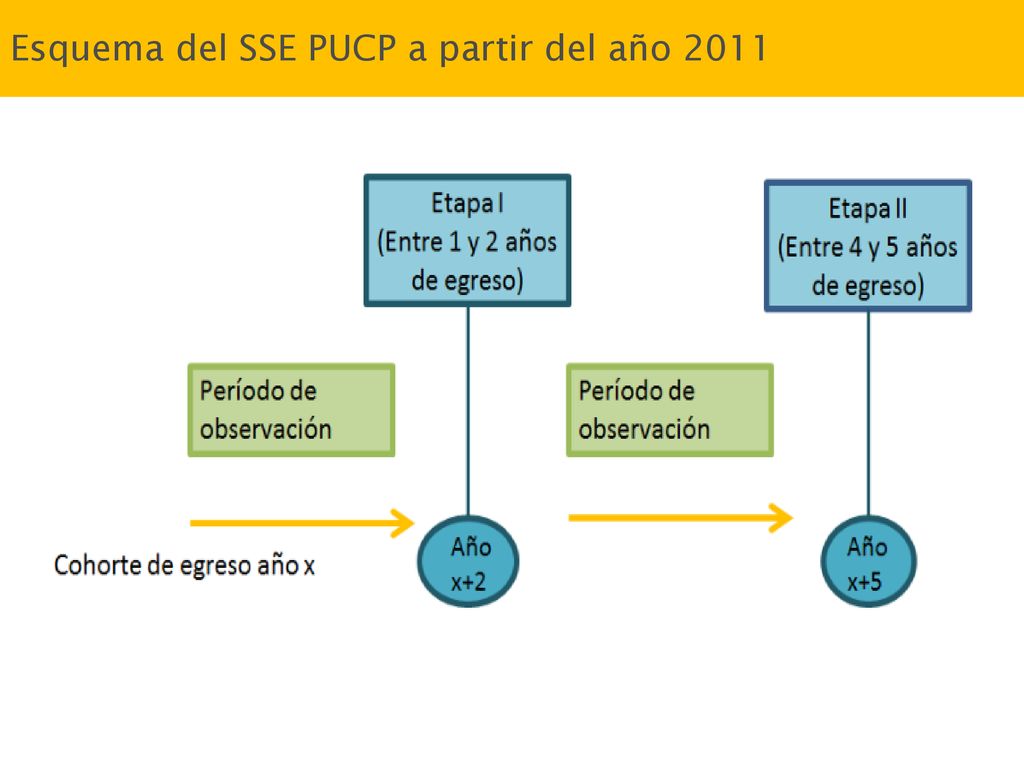 Esquema del SSE PUCP a partir del año 2011

Etapa I
(Entre 1 y 2 años de egreso)

Etapa II
(Entre 4 y 5 años de egreso)

Período de observación

Período de observación

Cohorte de egreso año x

Año x+2

Año x+5